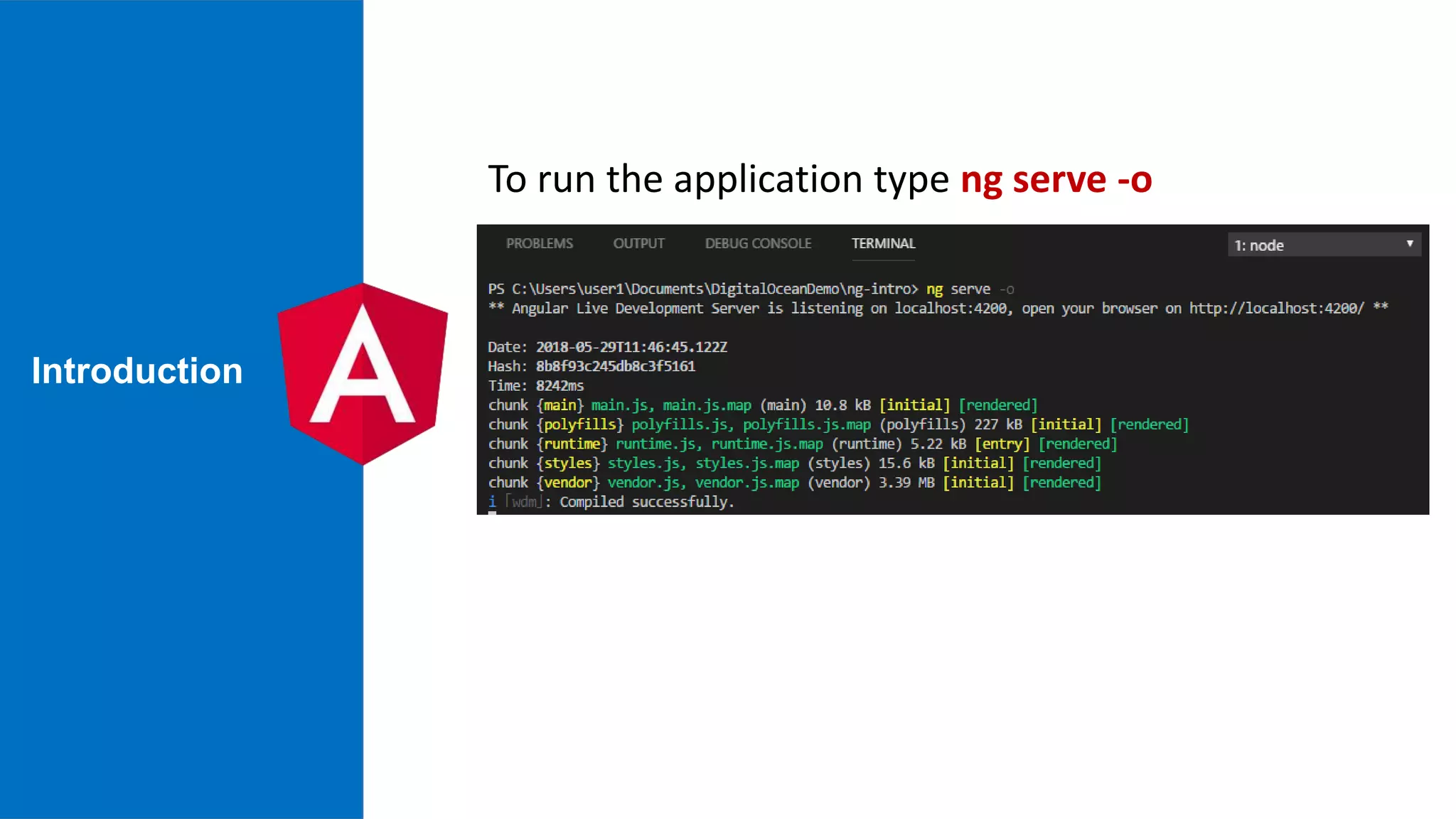 Introduction

A

To run the application type ng serve -o

PROBLEMS OUTPUT DEBUG CONSOLE TERMINAL 1: node

PS C:\Users\user1\Documents\DigitalOceanDemo\ng-intro> ng serve -o
** Angular Live Development Server is listening on localhost:4200, open your browser on http://localhost:4200/ **

Date: 2018-05-29T11:46:45.122Z
Hash: 8b8f93c245db8c3f5161
Time: 8242ms
chunk {main} main.js, main.js.map (main) 10.8 kB [initial] [rendered]
chunk {polyfills} polyfills.js, polyfills.js.map (polyfills) 227 kB [initial] [rendered]
chunk {runtime} runtime.js, runtime.js.map (runtime) 5.22 kB [entry] [rendered]
chunk {styles} styles.js, styles.js.map (styles) 15.6 kB [initial] [rendered]
chunk {vendor} vendor.js, vendor.js.map (vendor) 3.39 MB [initial] [rendered]
i ｢wdm｣: Compiled successfully.